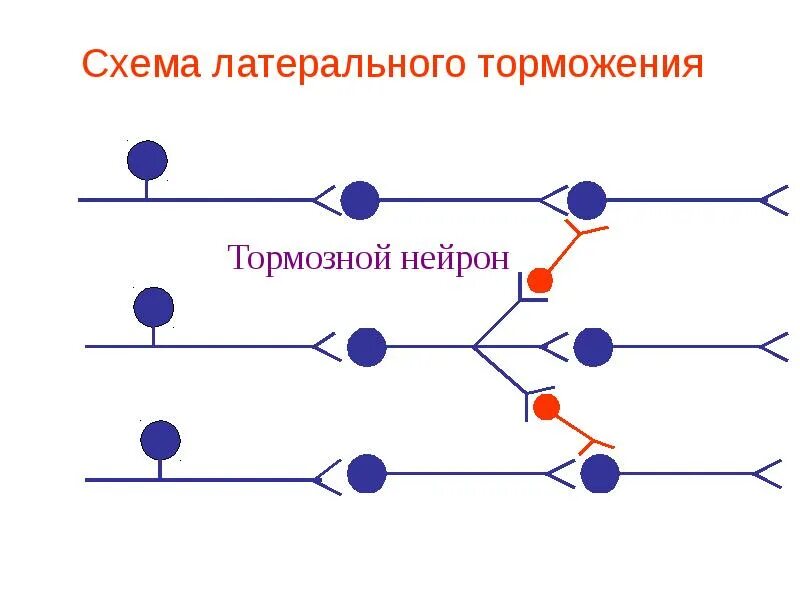 Схема латерального торможения

Тормозной нейрон